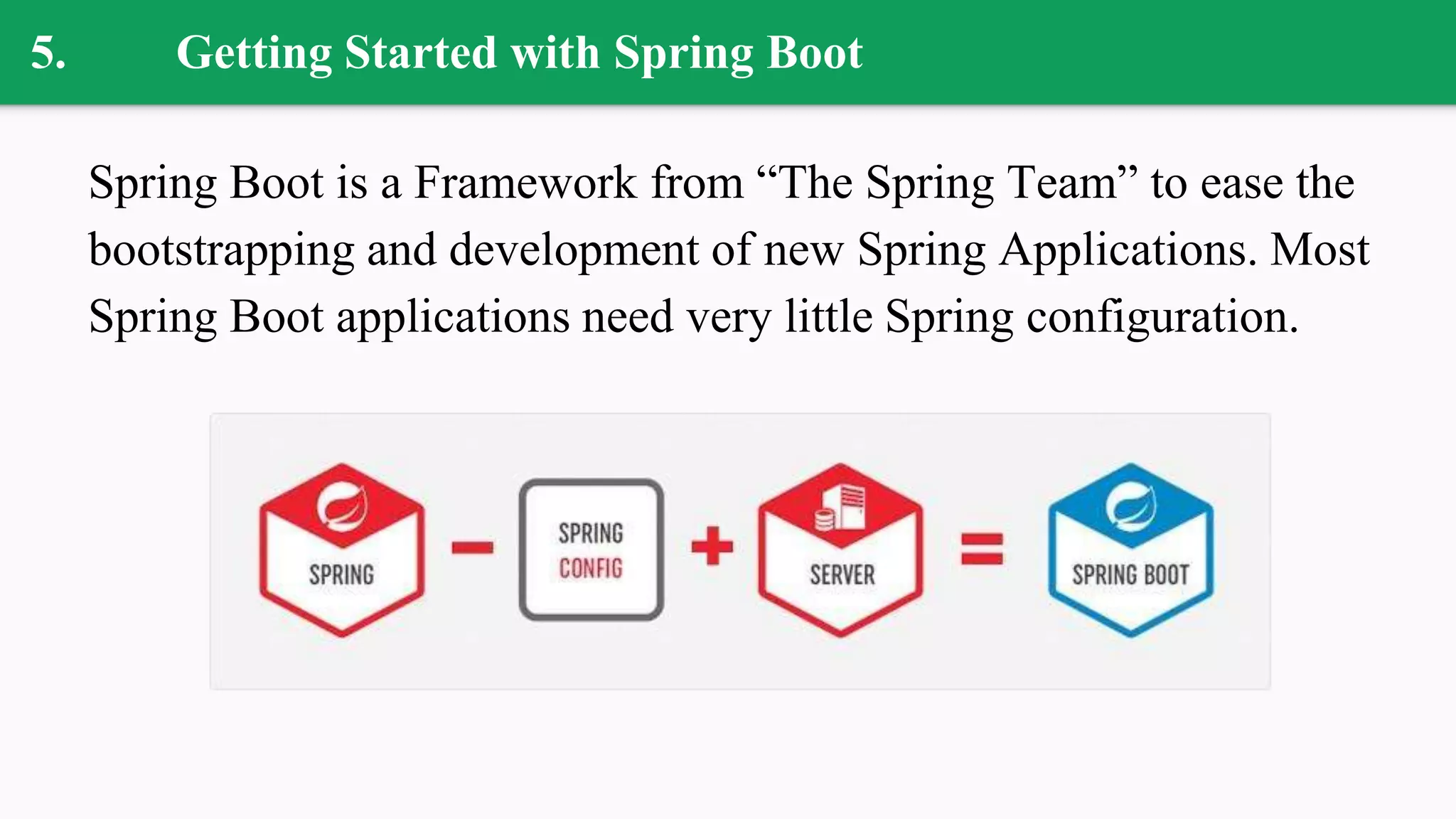 5. Getting Started with Spring Boot

Spring Boot is a Framework from “The Spring Team” to ease the bootstrapping and development of new Spring Applications. Most Spring Boot applications need very little Spring configuration.

SPRING − SPRING CONFIG + SERVER = SPRING BOOT